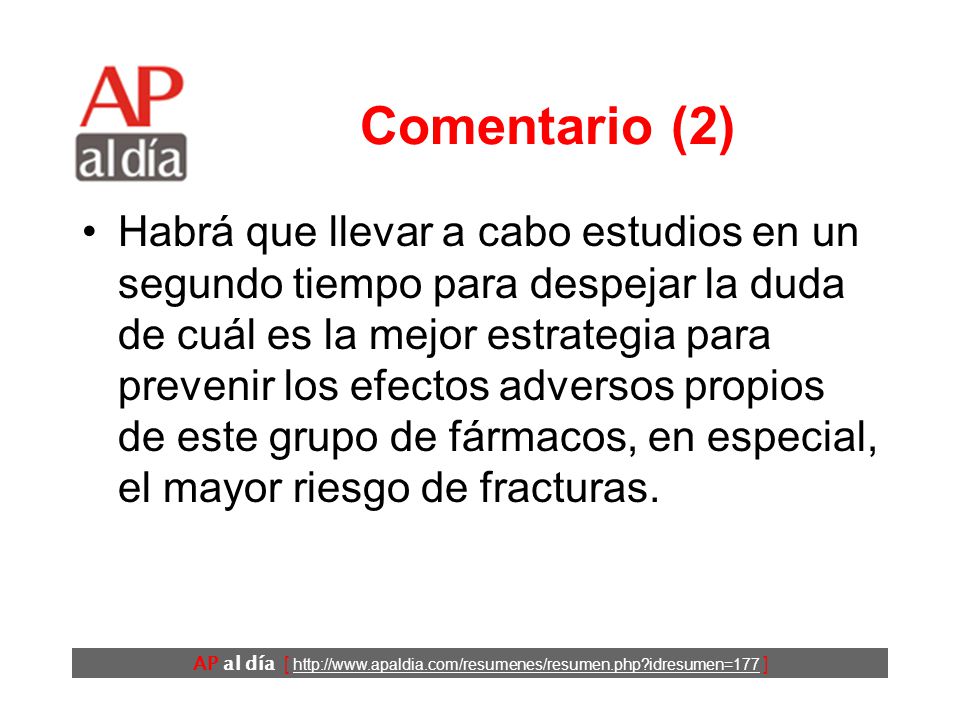 AP al día

Comentario (2)

• Habrá que llevar a cabo estudios en un segundo tiempo para despejar la duda de cuál es la mejor estrategia para prevenir los efectos adversos propios de este grupo de fármacos, en especial, el mayor riesgo de fracturas.

AP al día [ http://www.apaldia.com/resumenes/resumen.php?idresumen=177 ]